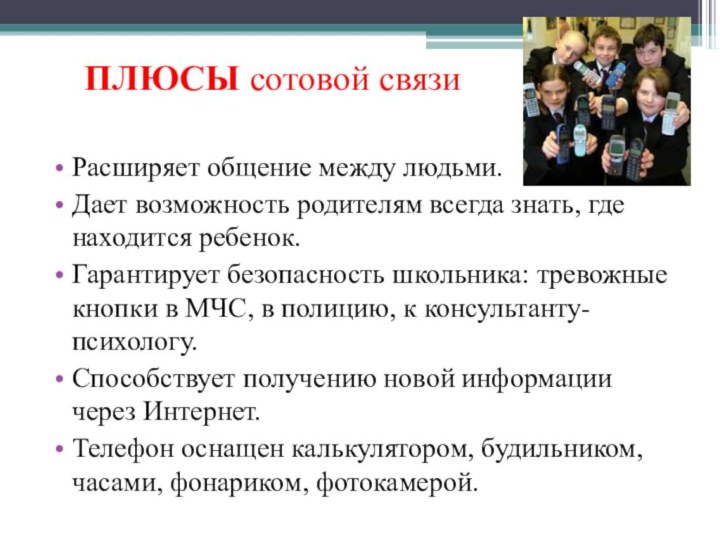 ПЛЮСЫ сотовой связи

• Расширяет общение между людьми.
• Дает возможность родителям всегда знать, где находится ребенок.
• Гарантирует безопасность школьника: тревожные кнопки в МЧС, в полицию, к консультанту-психологу.
• Способствует получению новой информации через Интернет.
• Телефон оснащен калькулятором, будильником, часами, фонариком, фотокамерой.